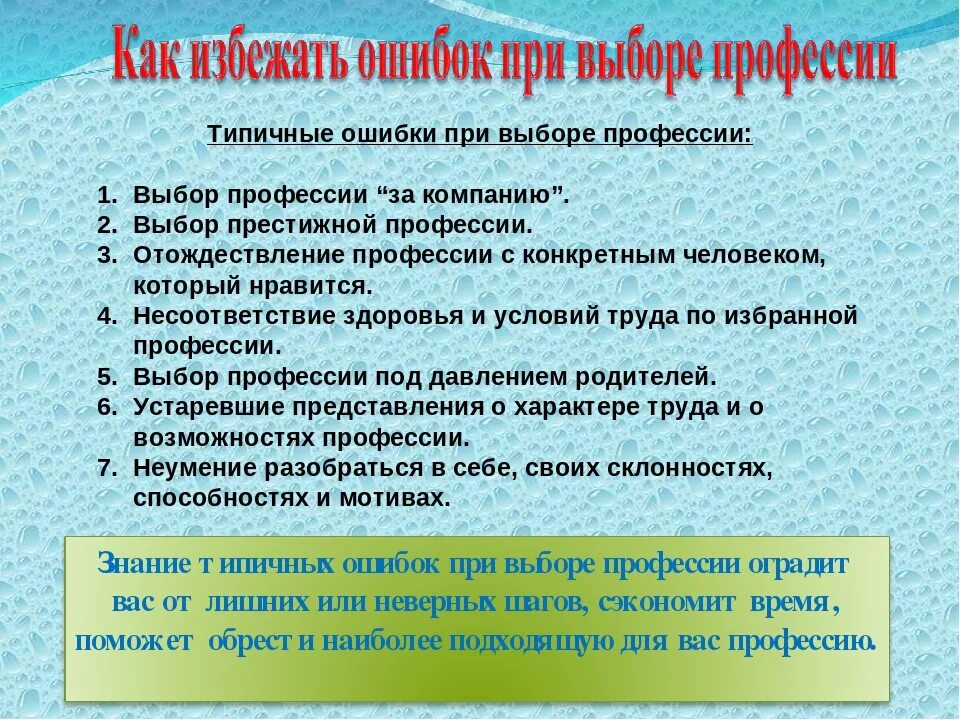 Как избежать ошибок при выборе профессии

Типичные ошибки при выборе профессии:

1. Выбор профессии “за компанию”.
2. Выбор престижной профессии.
3. Отождествление профессии с конкретным человеком, который нравится.
4. Несоответствие здоровья и условий труда по избранной профессии.
5. Выбор профессии под давлением родителей.
6. Устаревшие представления о характере труда и о возможностях профессии.
7. Неумение разобраться в себе, своих склонностях, способностях и мотивах.

Знание типичных ошибок при выборе профессии оградит вас от лишних или неверных шагов, сэкономит время, поможет обрести наиболее подходящую для вас профессию.